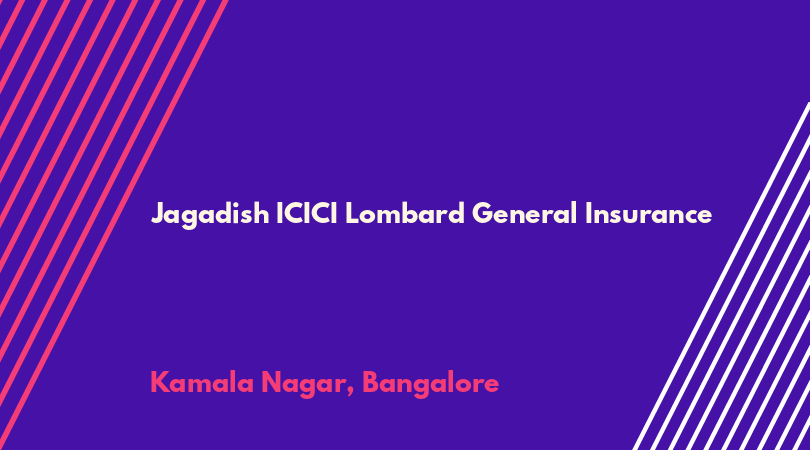 Jagadish ICICI Lombard General Insurance

Kamala Nagar, Bangalore